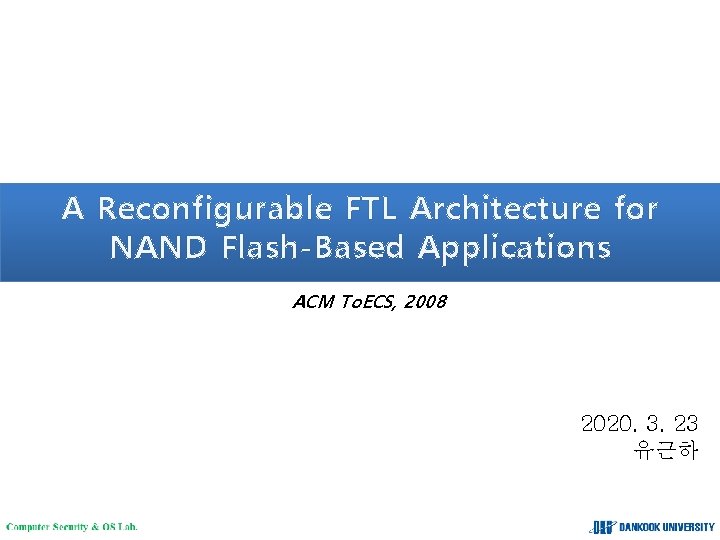 A Reconfigurable FTL Architecture for NAND Flash-Based Applications

ACM ToECS, 2008

2020. 3. 23
유근하

Computer Security & OS Lab.

DANKOOK UNIVERSITY